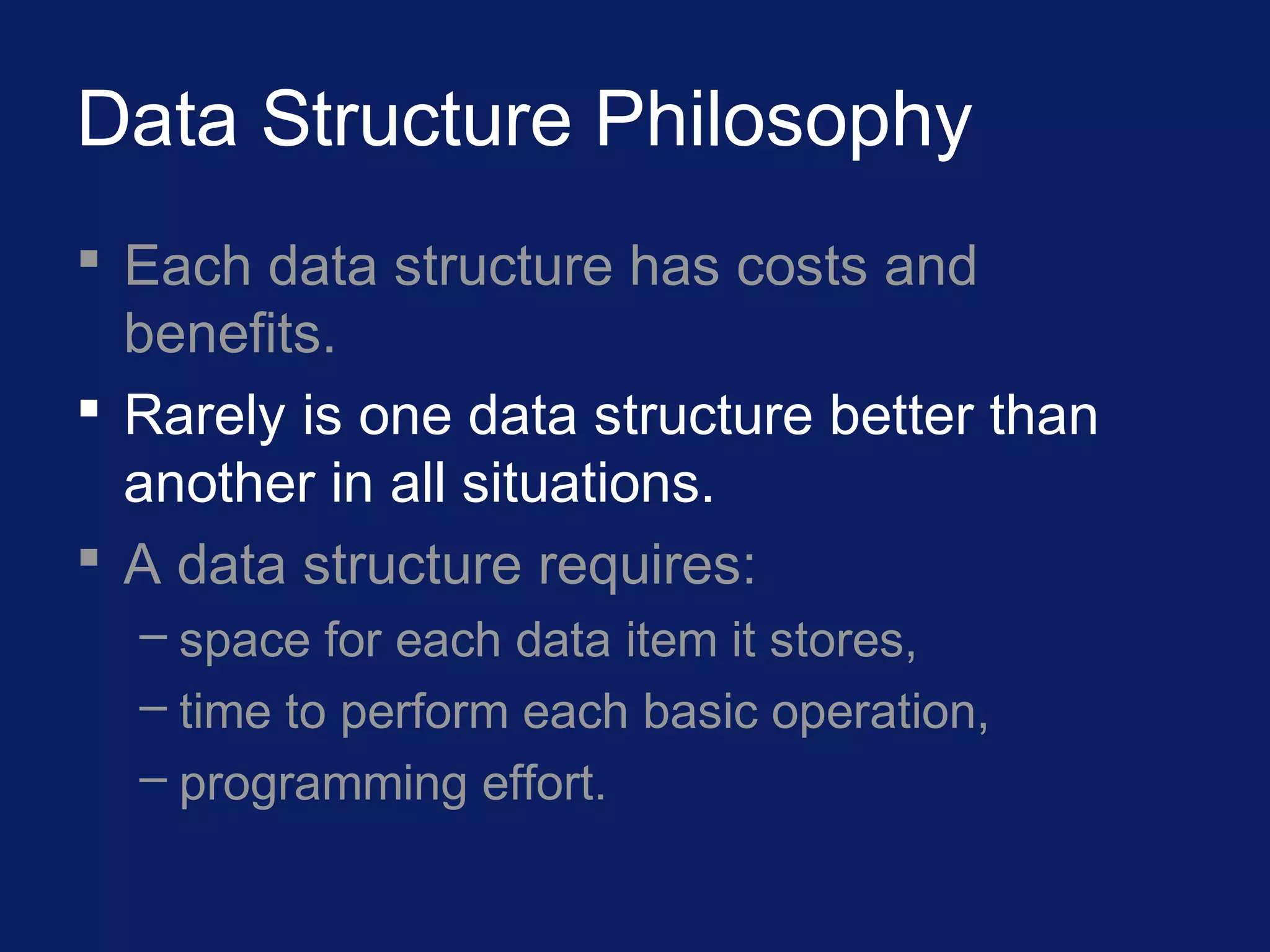 Data Structure Philosophy

▪ Each data structure has costs and benefits.

▪ Rarely is one data structure better than another in all situations.

▪ A data structure requires:

– space for each data item it stores,

– time to perform each basic operation,

– programming effort.